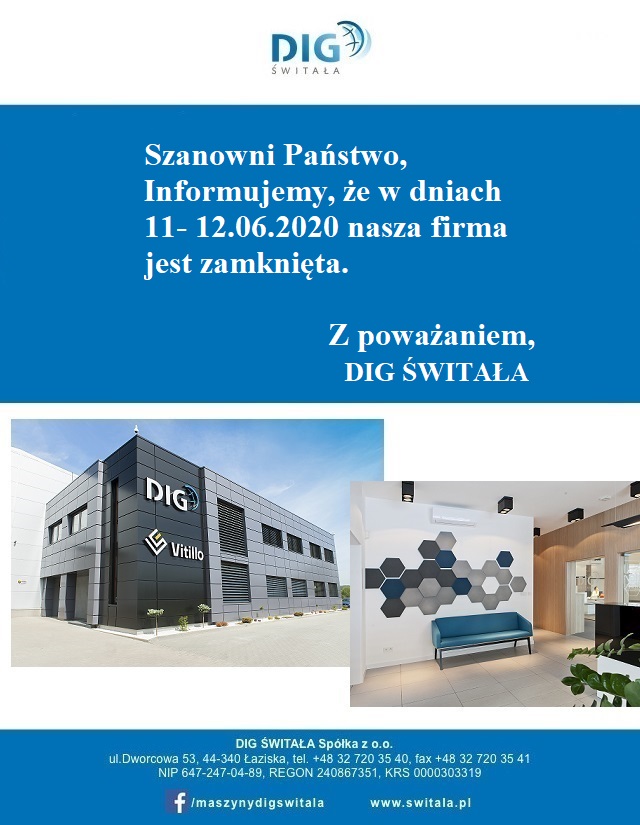 DIG
ŚWITAŁA

Szanowni Państwo,
Informujemy, że w dniach 11- 12.06.2020 nasza firma jest zamknięta.

Z poważaniem,
DIG ŚWITAŁA

DIG

Vitillo

DIG ŚWITAŁA Spółka z o.o.
ul.Dworcowa 53, 44-340 Łaziska, tel. +48 32 720 35 40, fax +48 32 720 35 41
NIP 647-247-04-89, REGON 240867351, KRS 0000303319

/maszynydigswitala www.switala.pl